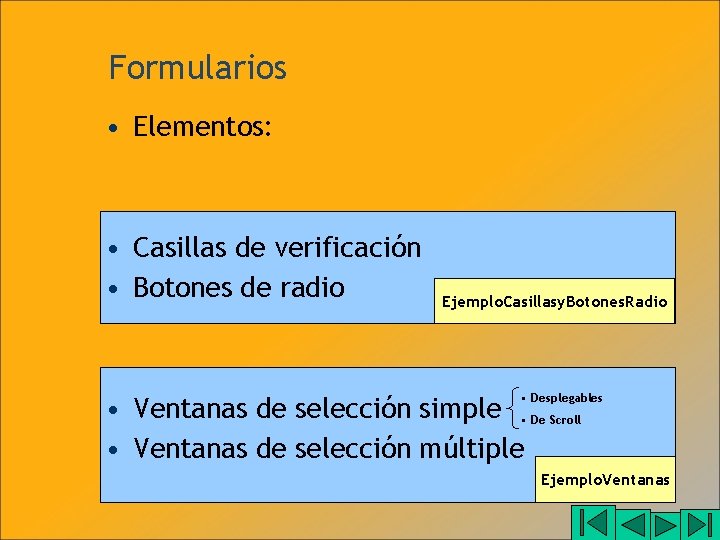 Formularios

• Elementos:

• Casillas de verificación
• Botones de radio

EjemploCasillasyBotonesRadio

• Ventanas de selección simple
• Desplegables
• De Scroll
• Ventanas de selección múltiple

EjemploVentanas